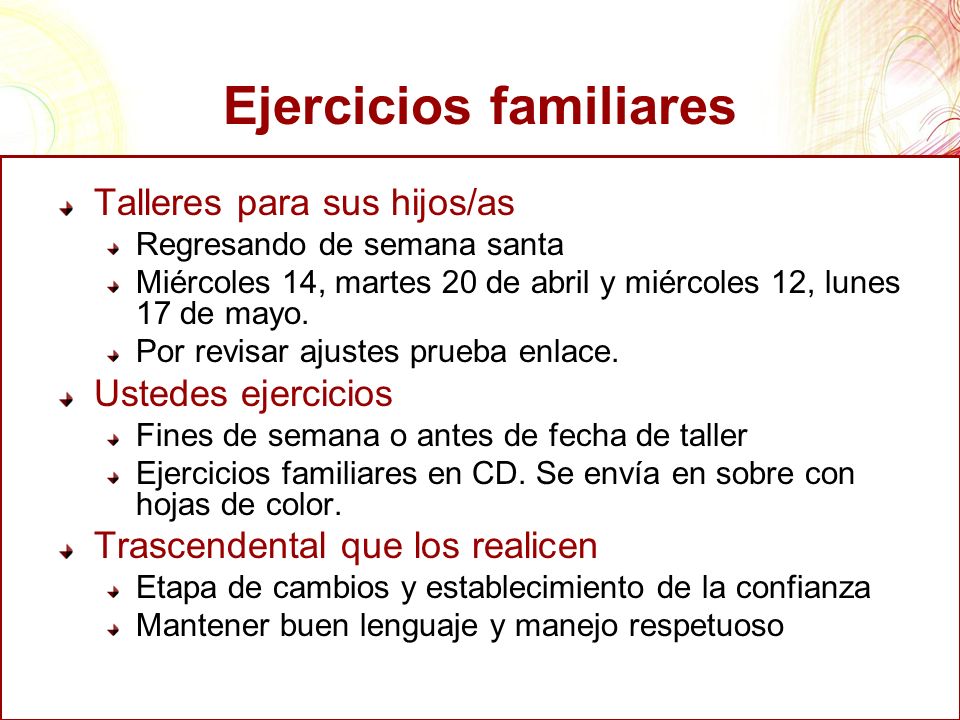 Ejercicios familiares

Talleres para sus hijos/as
Regresando de semana santa
Miércoles 14, martes 20 de abril y miércoles 12, lunes 17 de mayo.
Por revisar ajustes prueba enlace.
Ustedes ejercicios
Fines de semana o antes de fecha de taller
Ejercicios familiares en CD. Se envía en sobre con hojas de color.
Trascendental que los realicen
Etapa de cambios y establecimiento de la confianza
Mantener buen lenguaje y manejo respetuoso